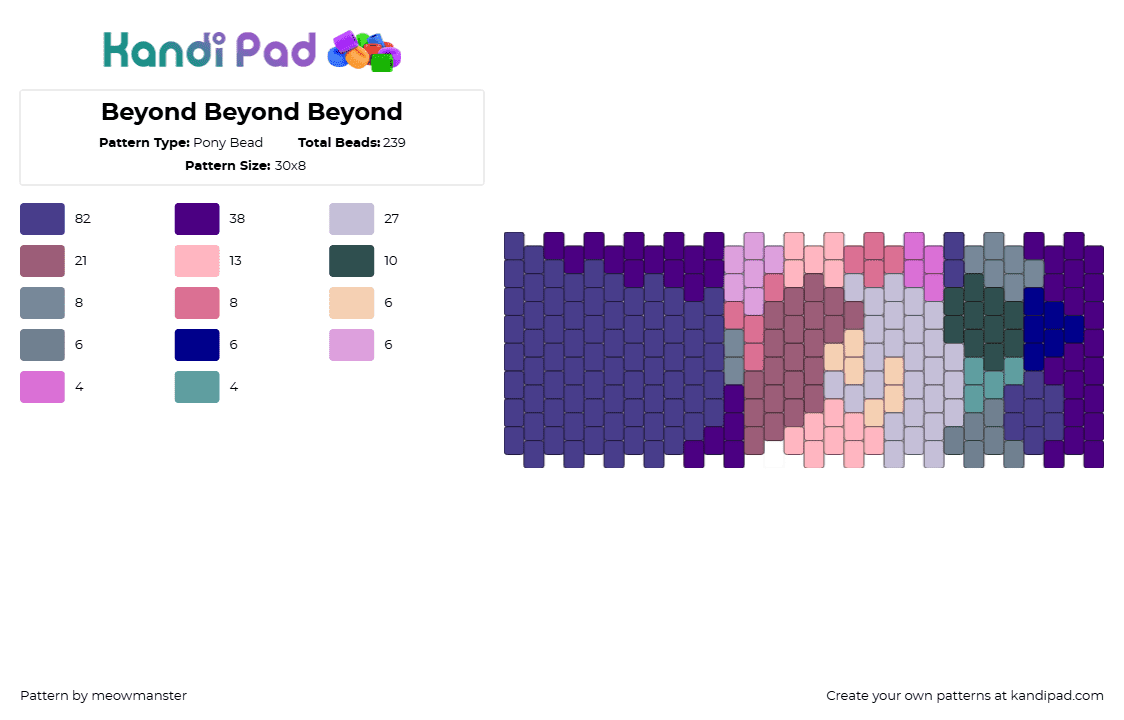 Kandi Pad

Beyond Beyond Beyond

Pattern Type: Pony Bead Total Beads: 239

Pattern Size: 30x8

82
38
27
21
13
10
8
8
6
6
6
6
4
4

Pattern by meowmanster

Create your own patterns at kandipad.com